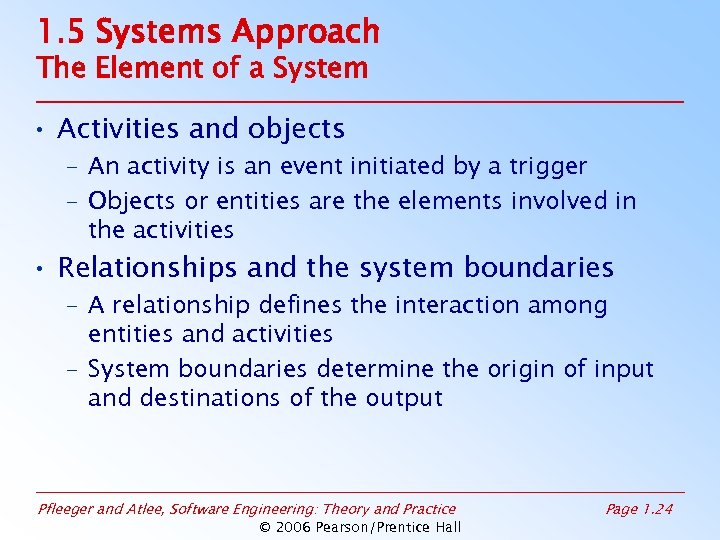 1.5 Systems Approach
The Element of a System

• Activities and objects
– An activity is an event initiated by a trigger
– Objects or entities are the elements involved in the activities

• Relationships and the system boundaries
– A relationship defines the interaction among entities and activities
– System boundaries determine the origin of input and destinations of the output

Pfleeger and Atlee, Software Engineering: Theory and Practice
Page 1.24
© 2006 Pearson/Prentice Hall